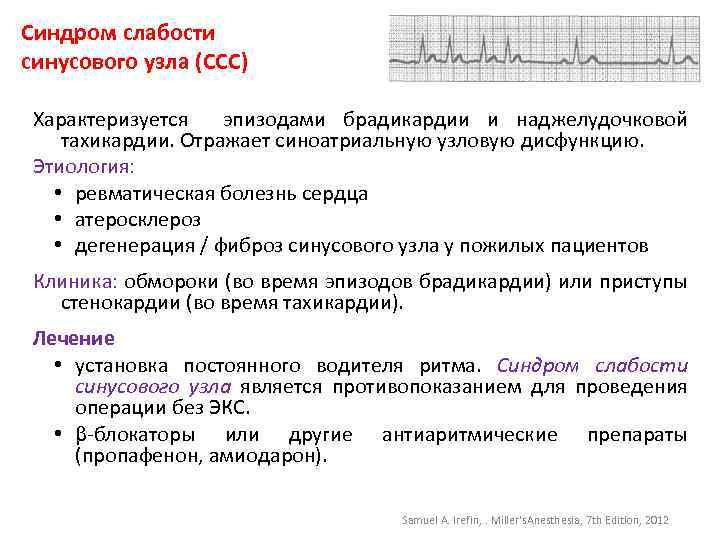 Синдром слабости синусового узла (ССС)

Характеризуется эпизодами брадикардии и наджелудочковой тахикардии. Отражает синоатриальную узловую дисфункцию.

Этиология:

• ревматическая болезнь сердца
• атеросклероз
• дегенерация / фиброз синусового узла у пожилых пациентов

Клиника: обмороки (во время эпизодов брадикардии) или приступы стенокардии (во время тахикардии).

Лечение

• установка постоянного водителя ритма. Синдром слабости синусового узла является противопоказанием для проведения операции без ЭКС.
• β-блокаторы или другие антиаритмические препараты (пропафенон, амиодарон).

Samuel A. Irefin, . Miller'sAnesthesia, 7th Edition, 2012